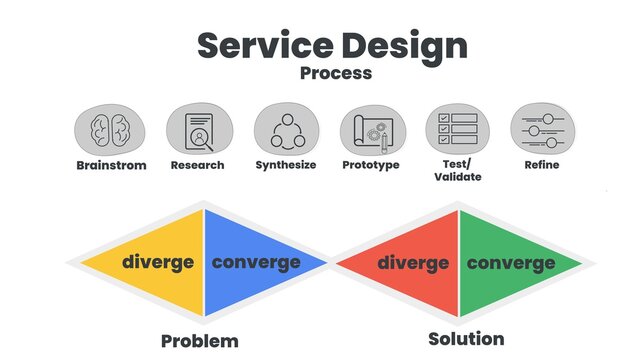 Service Design
Process

Brainstrom

Research

Synthesize

Prototype

Test/
Validate

Refine

diverge

converge

diverge

converge

Problem

Solution